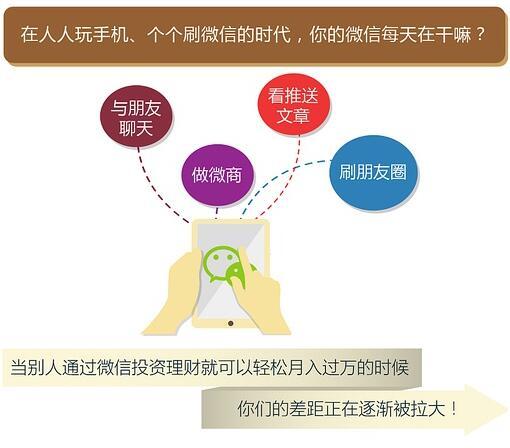 在人人玩手机、个个刷微信的时代，你的微信每天在干嘛？

与朋友聊天

看推送文章

做微商

刷朋友圈

当别人通过微信投资理财就可以轻松月入过万的时候

你们的差距正在逐渐被拉大！